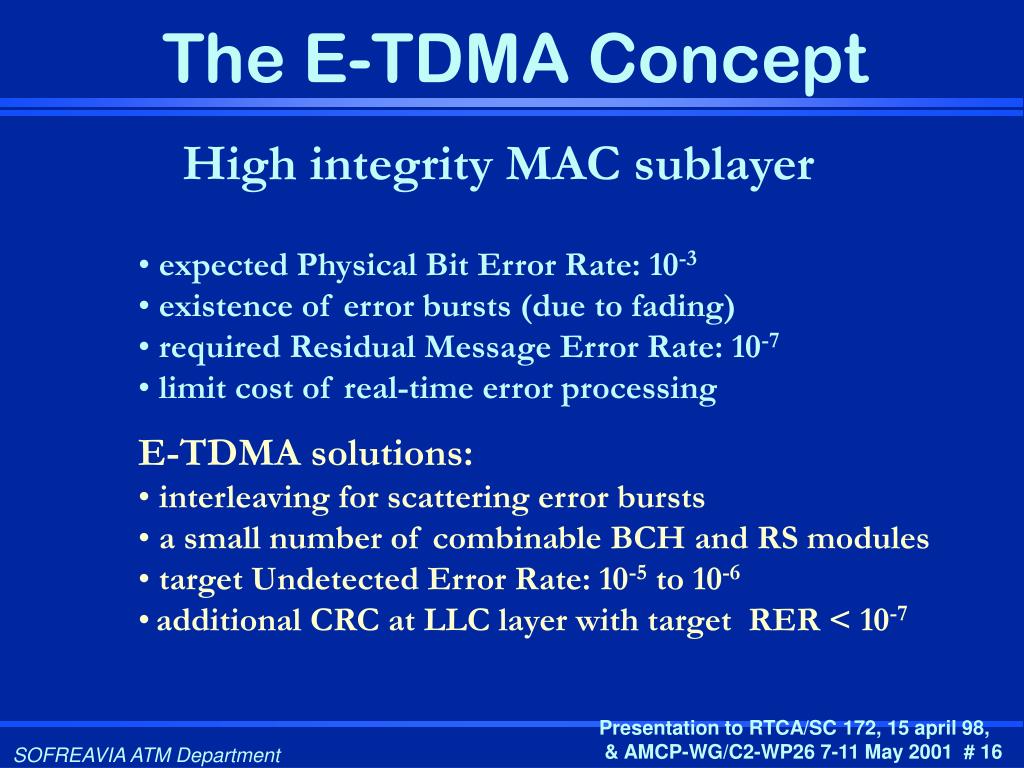 The E-TDMA Concept

High integrity MAC sublayer

• expected Physical Bit Error Rate: $10^{-3}$
• existence of error bursts (due to fading)
• required Residual Message Error Rate: $10^{-7}$
• limit cost of real-time error processing

E-TDMA solutions:
• interleaving for scattering error bursts
• a small number of combinable BCH and RS modules
• target Undetected Error Rate: $10^{-5}$ to $10^{-6}$
• additional CRC at LLC layer with target RER < $10^{-7}$

SOFREAVIA ATM Department

Presentation to RTCA/SC 172, 15 april 98, & AMCP-WG/C2-WP26 7-11 May 2001 # 16